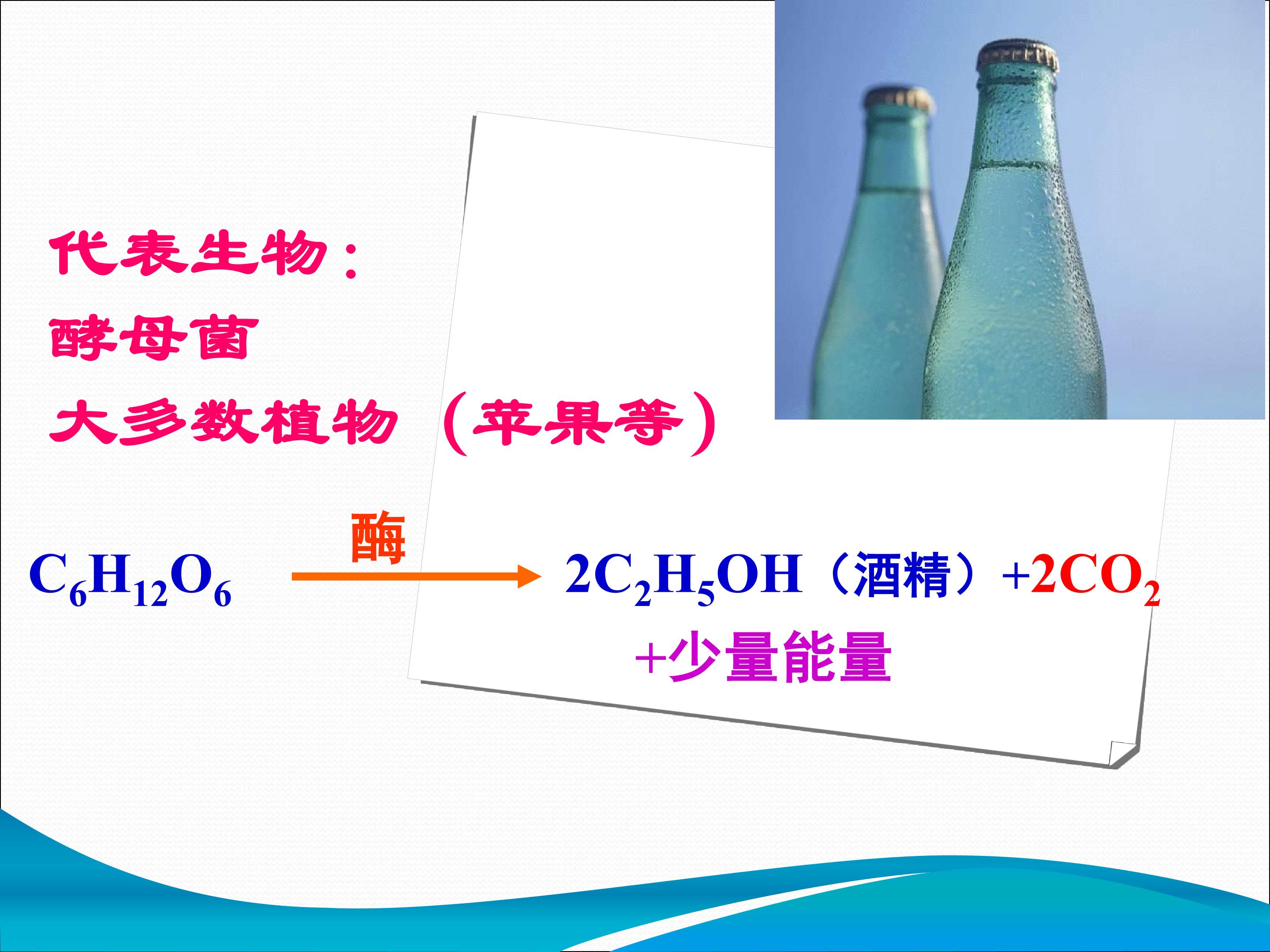 代表生物：

酵母菌

大多数植物（苹果等）

$C_6H_{12}O_6 \xrightarrow{酶} 2C_2H_5OH$（酒精）$+2CO_2$ +少量能量